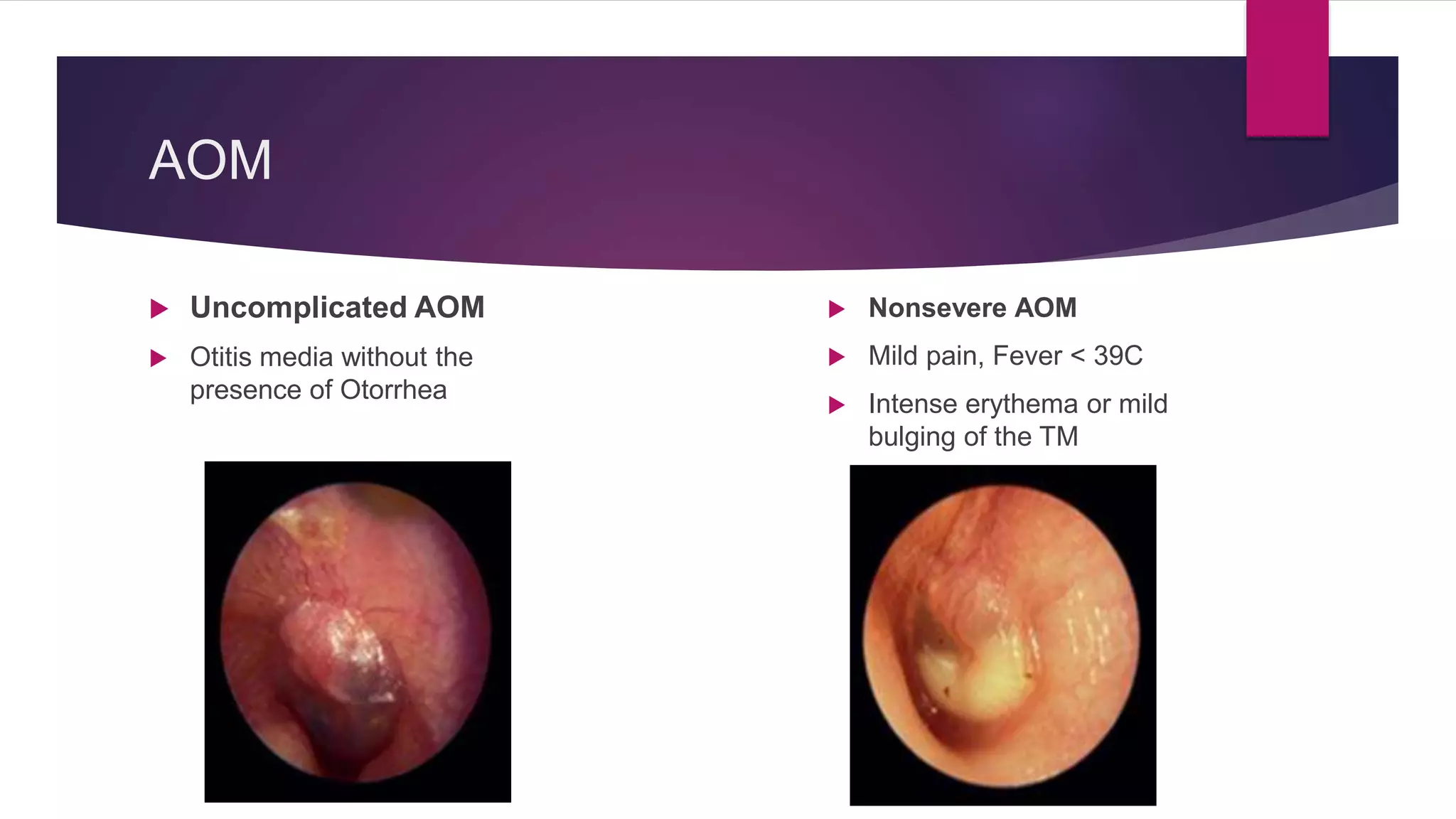 AOM

Uncomplicated AOM

Otitis media without the presence of Otorrhea

Nonsevere AOM

Mild pain, Fever < 39C

Intense erythema or mild bulging of the TM